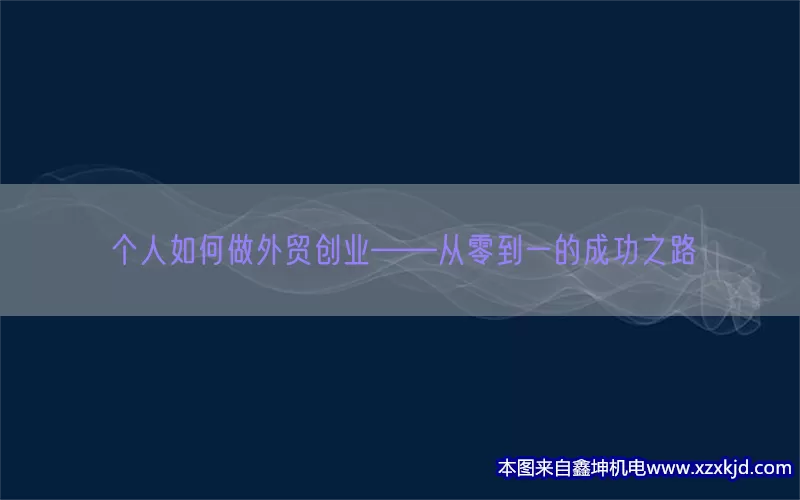 个人如何做外贸创业——从零到一的成功之路

本图来自鑫坤机电www.xzxkjd.com